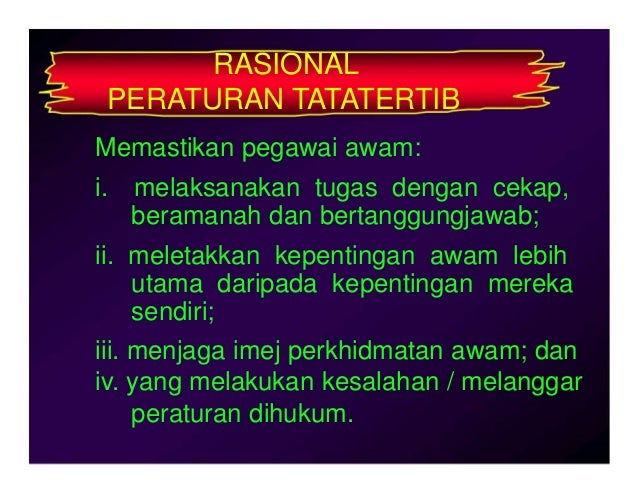 RASIONAL
PERATURAN TATATERTIB

Memastikan pegawai awam:

i. melaksanakan tugas dengan cekap, beramanah dan bertanggungjawab;

ii. meletakkan kepentingan awam lebih utama daripada kepentingan mereka sendiri;

iii. menjaga imej perkhidmatan awam; dan

iv. yang melakukan kesalahan / melanggar peraturan dihukum.